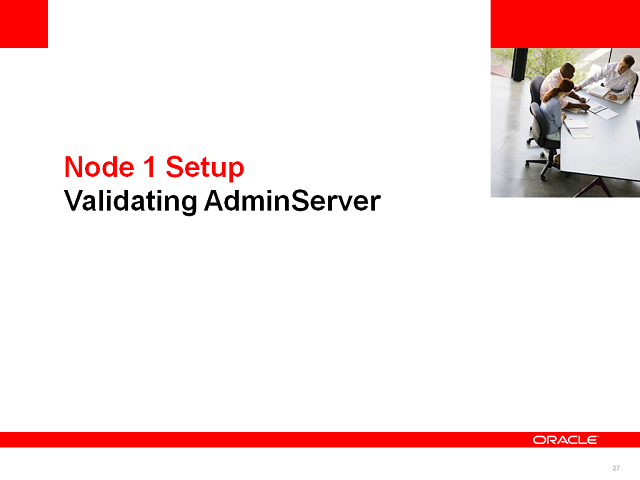 Node 1 Setup
Validating AdminServer

ORACLE

27